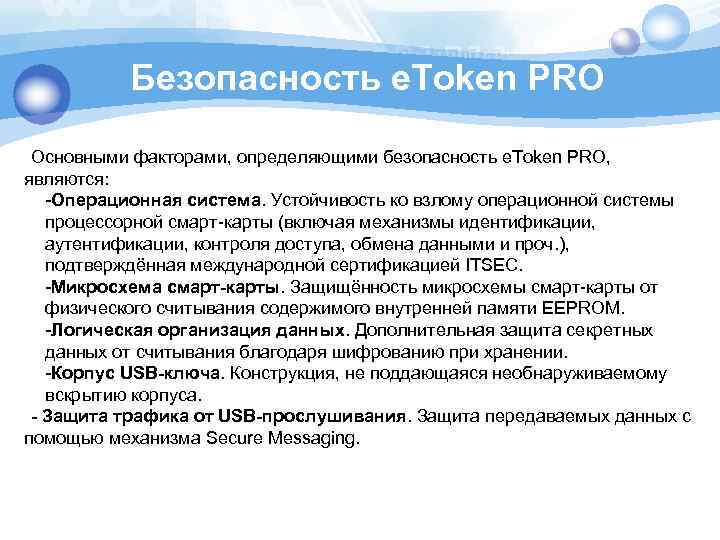 Безопасность eToken PRO

Основными факторами, определяющими безопасность eToken PRO, являются:

-Операционная система. Устойчивость ко взлому операционной системы процессорной смарт-карты (включая механизмы идентификации, аутентификации, контроля доступа, обмена данными и проч.), подтверждённая международной сертификацией ITSEC.

-Микросхема смарт-карты. Защищённость микросхемы смарт-карты от физического считывания содержимого внутренней памяти EEPROM.

-Логическая организация данных. Дополнительная защита секретных данных от считывания благодаря шифрованию при хранении.

-Корпус USB-ключа. Конструкция, не поддающаяся необнаруживаемому вскрытию корпуса.

- Защита трафика от USB-прослушивания. Защита передаваемых данных с помощью механизма Secure Messaging.